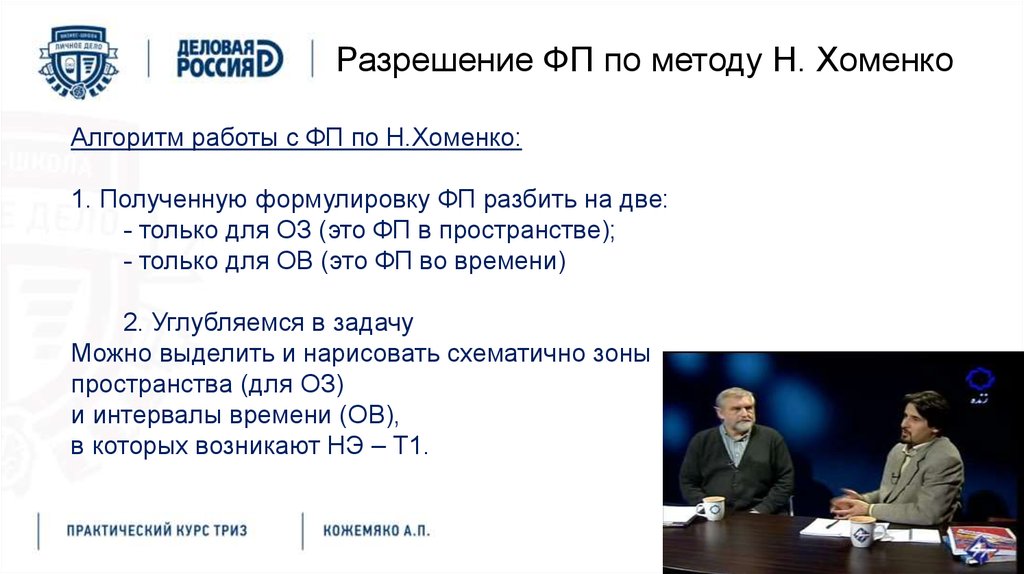 БИЗНЕС-ШКОЛА
ЛИЧНОЕ ДЕЛО

ДЕЛОВАЯ РОССИЯ

Разрешение ФП по методу Н. Хоменко

Алгоритм работы с ФП по Н.Хоменко:

1. Полученную формулировку ФП разбить на две:
- только для ОЗ (это ФП в пространстве);
- только для ОВ (это ФП во времени)

2. Углубляемся в задачу
Можно выделить и нарисовать схематично зоны пространства (для ОЗ)
и интервалы времени (ОВ),
в которых возникают НЭ – Т1.

ПРАКТИЧЕСКИЙ КУРС ТРИЗ

КОЖЕМЯКО А.П.